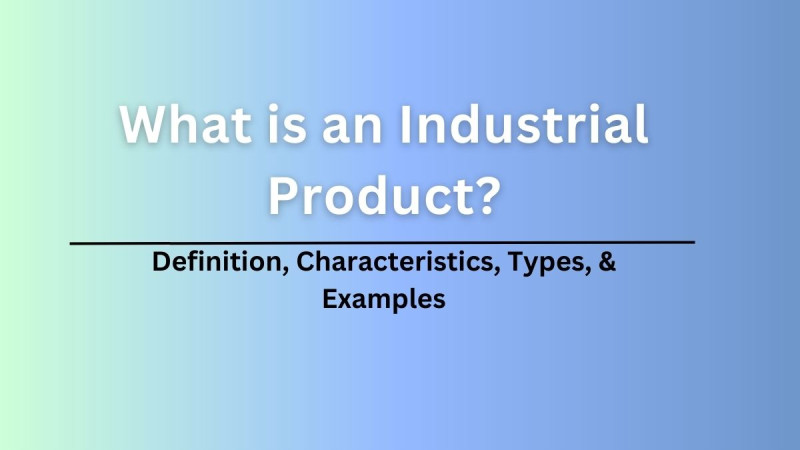 What is an Industrial Product?

Definition, Characteristics, Types, & Examples